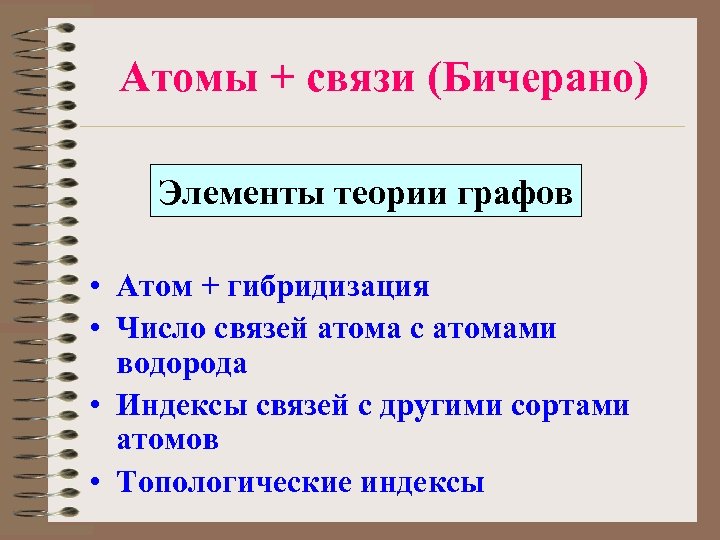 Атомы + связи (Бичерано)

Элементы теории графов

• Атом + гибридизация
• Число связей атома с атомами водорода
• Индексы связей с другими сортами атомов
• Топологические индексы